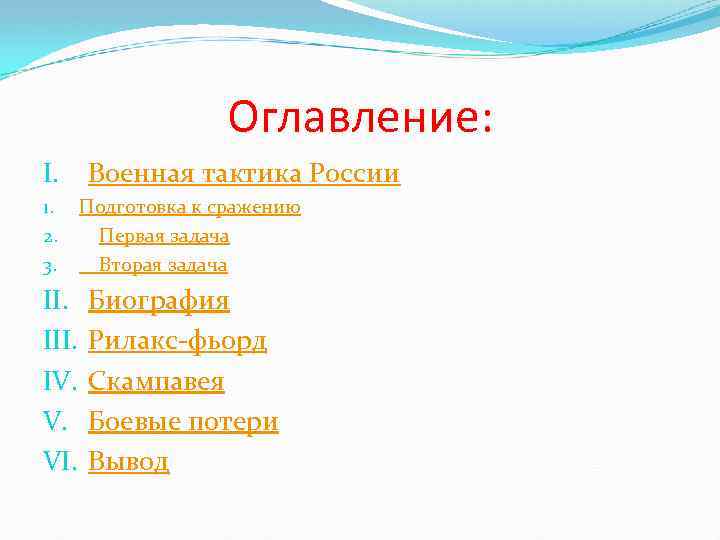 Оглавление:

I. Военная тактика России
1. Подготовка к сражению
2. Первая задача
3. Вторая задача
II. Биография
III. Рилакс-фьорд
IV. Скампавея
V. Боевые потери
VI. Вывод